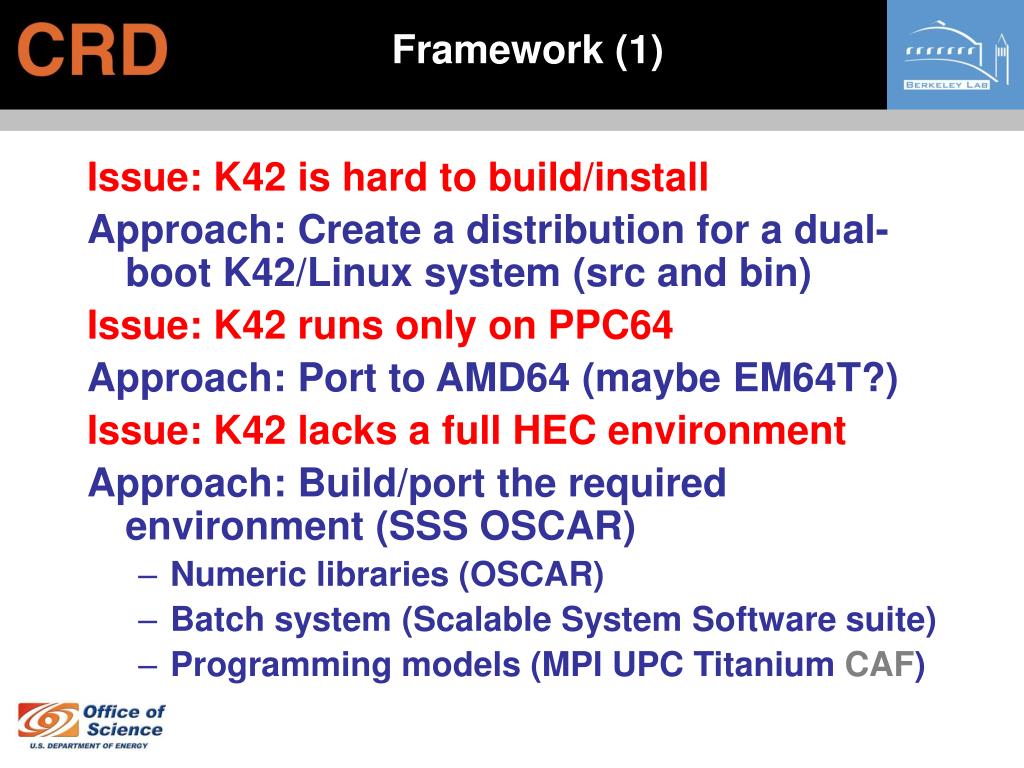 CRD

Framework (1)

BERKELEY LAB

Issue: K42 is hard to build/install

Approach: Create a distribution for a dual-boot K42/Linux system (src and bin)

Issue: K42 runs only on PPC64

Approach: Port to AMD64 (maybe EM64T?)

Issue: K42 lacks a full HEC environment

Approach: Build/port the required environment (SSS OSCAR)

– Numeric libraries (OSCAR)

– Batch system (Scalable System Software suite)

– Programming models (MPI UPC Titanium CAF)

Office of Science
U.S. DEPARTMENT OF ENERGY